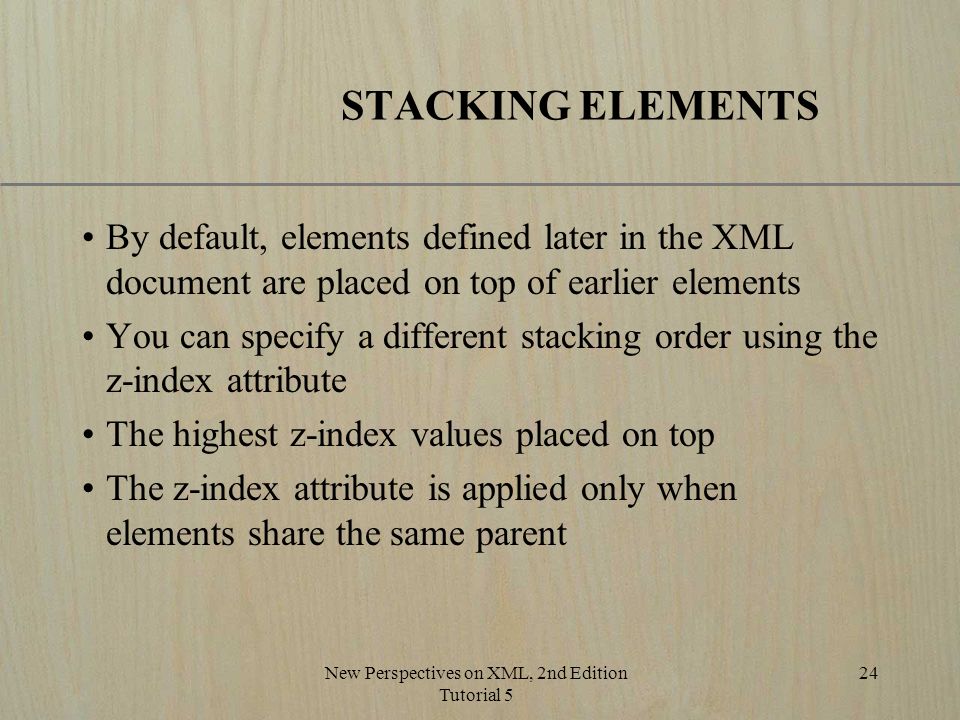 STACKING ELEMENTS

• By default, elements defined later in the XML document are placed on top of earlier elements

• You can specify a different stacking order using the z-index attribute

• The highest z-index values placed on top

• The z-index attribute is applied only when elements share the same parent

New Perspectives on XML, 2nd Edition
Tutorial 5

24